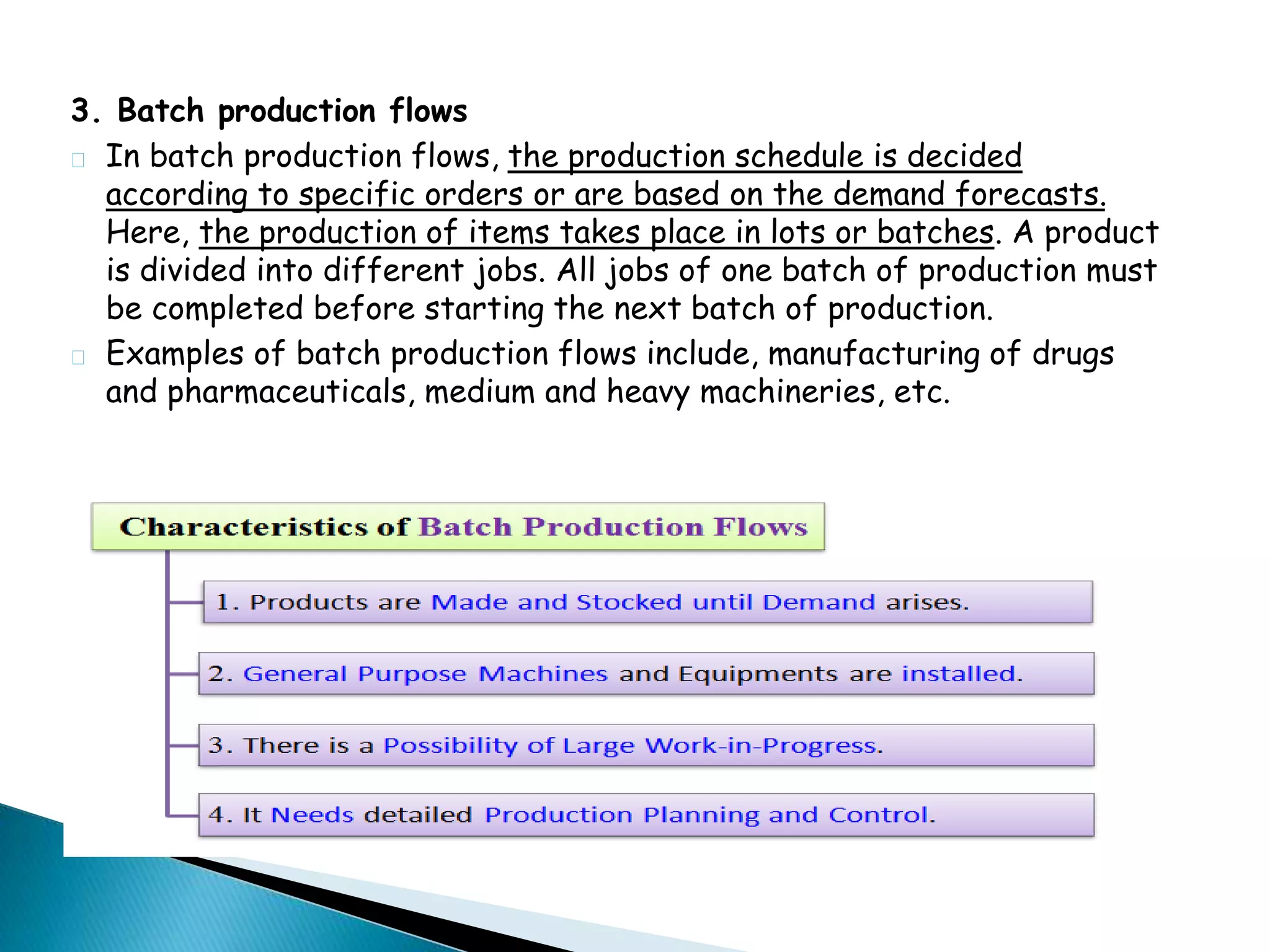 3. Batch production flows

In batch production flows, the production schedule is decided according to specific orders or are based on the demand forecasts. Here, the production of items takes place in lots or batches. A product is divided into different jobs. All jobs of one batch of production must be completed before starting the next batch of production.

Examples of batch production flows include, manufacturing of drugs and pharmaceuticals, medium and heavy machineries, etc.

Characteristics of Batch Production Flows

1. Products are Made and Stocked until Demand arises.

2. General Purpose Machines and Equipments are installed.

3. There is a Possibility of Large Work-in-Progress.

4. It Needs detailed Production Planning and Control.